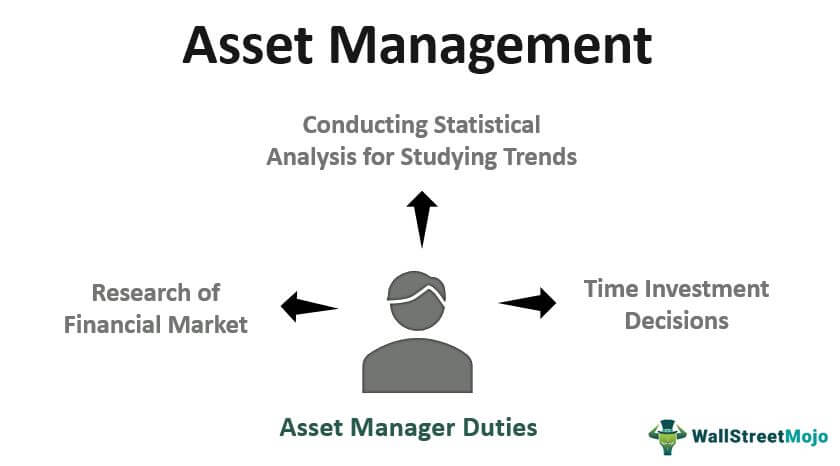 Asset Management

Conducting Statistical Analysis for Studying Trends

Research of Financial Market

Time Investment Decisions

Asset Manager Duties

WallStreetMojo